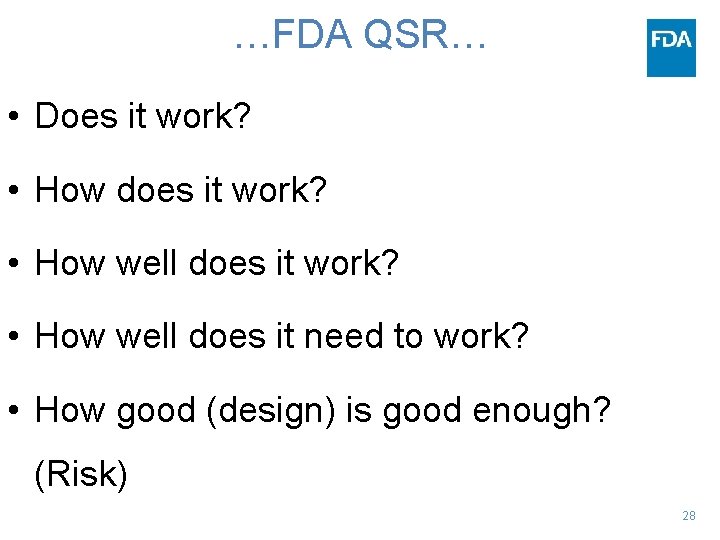 …FDA QSR…

FDA

• Does it work?

• How does it work?

• How well does it work?

• How well does it need to work?

• How good (design) is good enough? (Risk)

28